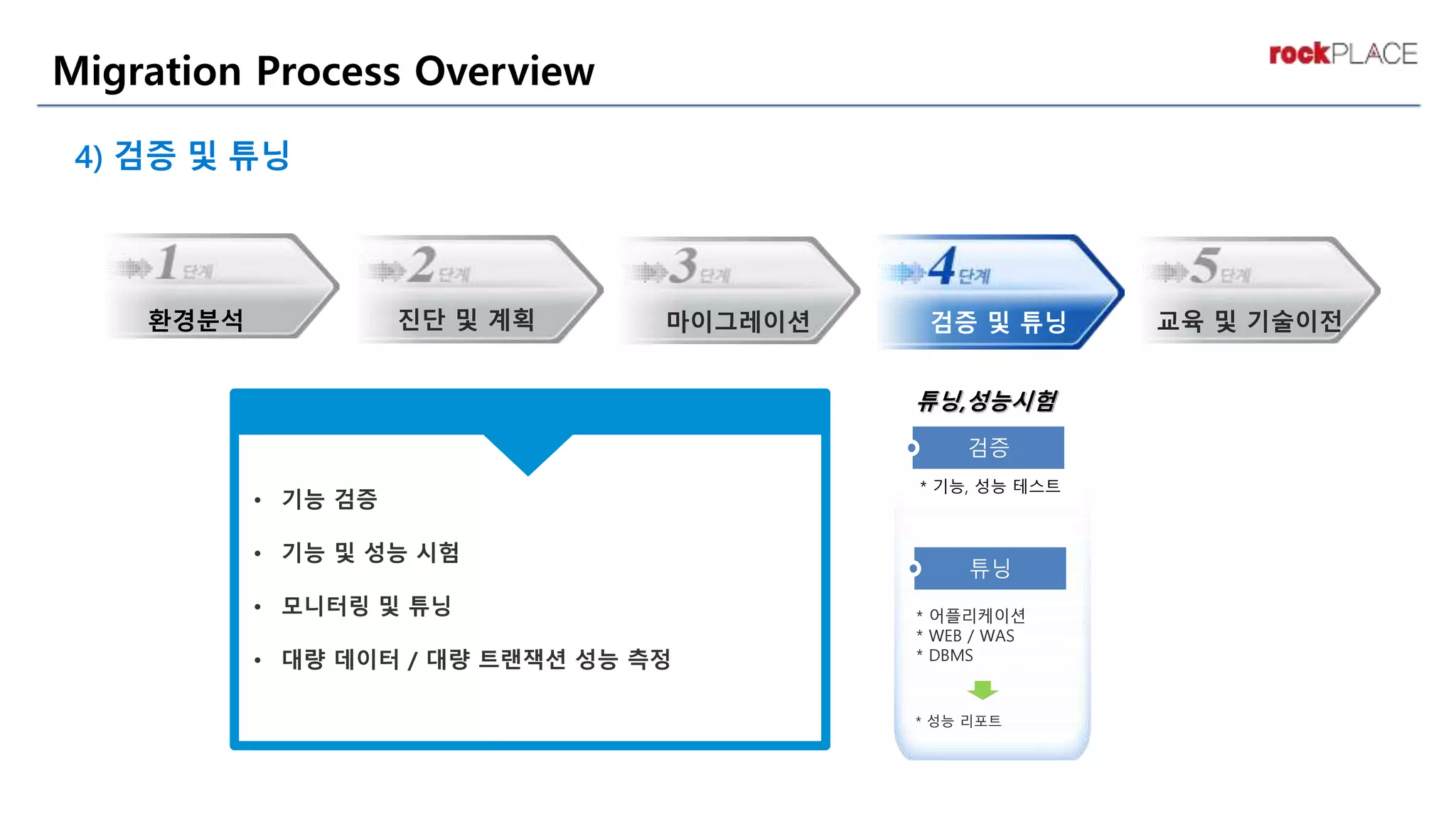 Migration Process Overview

rockPLACE

4) 검증 및 튜닝

1 단계
환경분석

2 단계
진단 및 계획

3 단계
마이그레이션

4 단계
검증 및 튜닝

5 단계
교육 및 기술이전

• 기능 검증
• 기능 및 성능 시험
• 모니터링 및 튜닝
• 대량 데이터 / 대량 트랜잭션 성능 측정

튜닝,성능시험

검증
* 기능, 성능 테스트

튜닝
* 어플리케이션
* WEB / WAS
* DBMS

* 성능 리포트